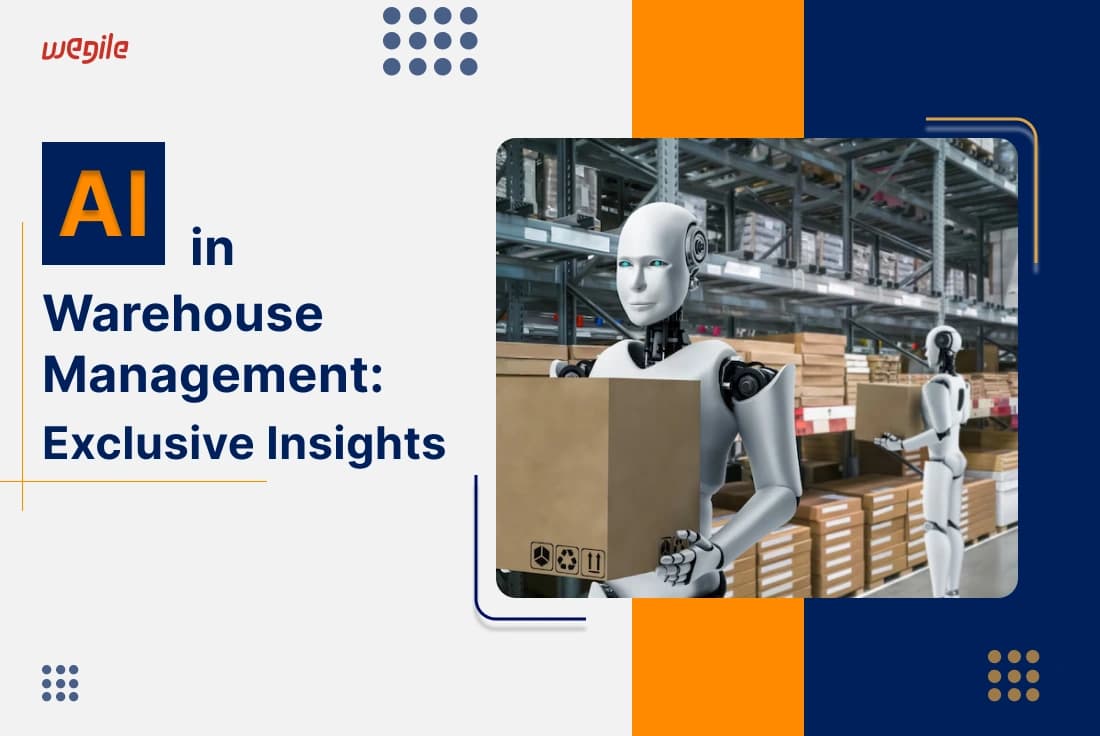 wegile

AI in Warehouse Management: Exclusive Insights